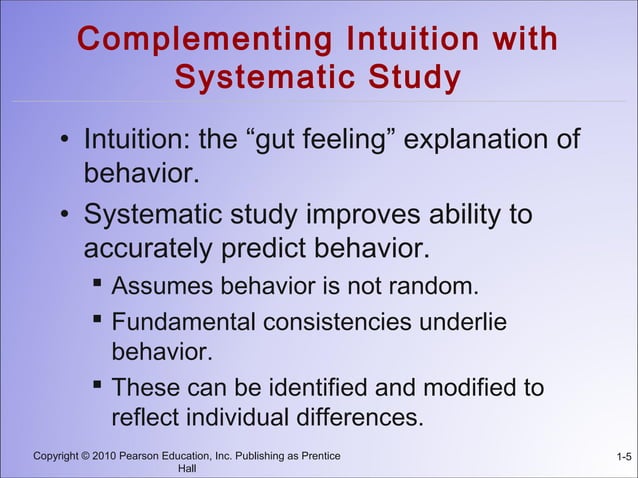 Complementing Intuition with Systematic Study

• Intuition: the “gut feeling” explanation of behavior.

• Systematic study improves ability to accurately predict behavior.

▪ Assumes behavior is not random.

▪ Fundamental consistencies underlie behavior.

▪ These can be identified and modified to reflect individual differences.

Copyright © 2010 Pearson Education, Inc. Publishing as Prentice Hall

1-5